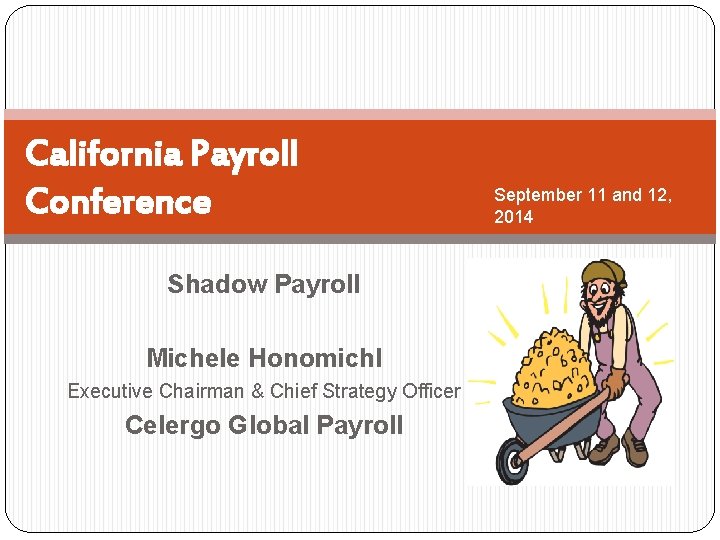 California Payroll Conference

September 11 and 12, 2014

Shadow Payroll

Michele Honomichl
Executive Chairman & Chief Strategy Officer
Celergo Global Payroll